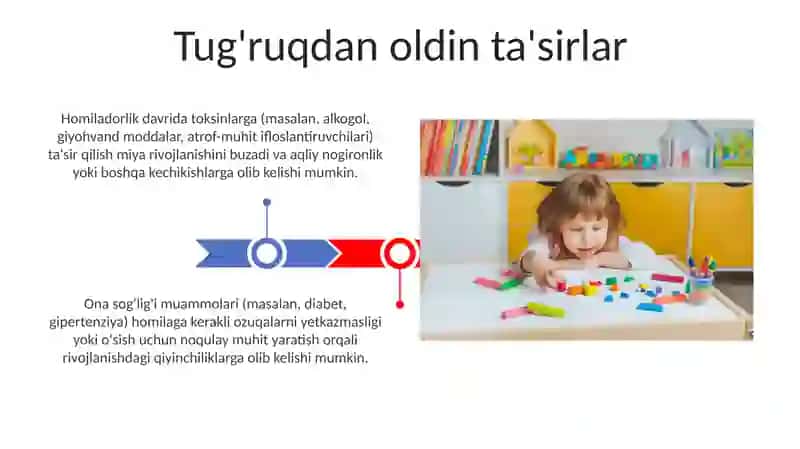 Tug'ruqdan oldin ta'sirlar

Homiladorlik davrida toksinlarga (masalan, alkogol, giyohvand moddalar, atrof-muhit ifloslantiruvchilari) ta'sir qilish miya rivojlanishini buzadi va aqliy nogironlik yoki boshqa kechikishlarga olib kelishi mumkin.

Ona sog'lig'i muammolari (masalan, diabet, gipertenziya) homilaga kerakli ozuqalarni yetkazmasligi yoki o'sish uchun noqulay muhit yaratish orqali rivojlanishdagi qiyinchiliklarga olib kelishi mumkin.